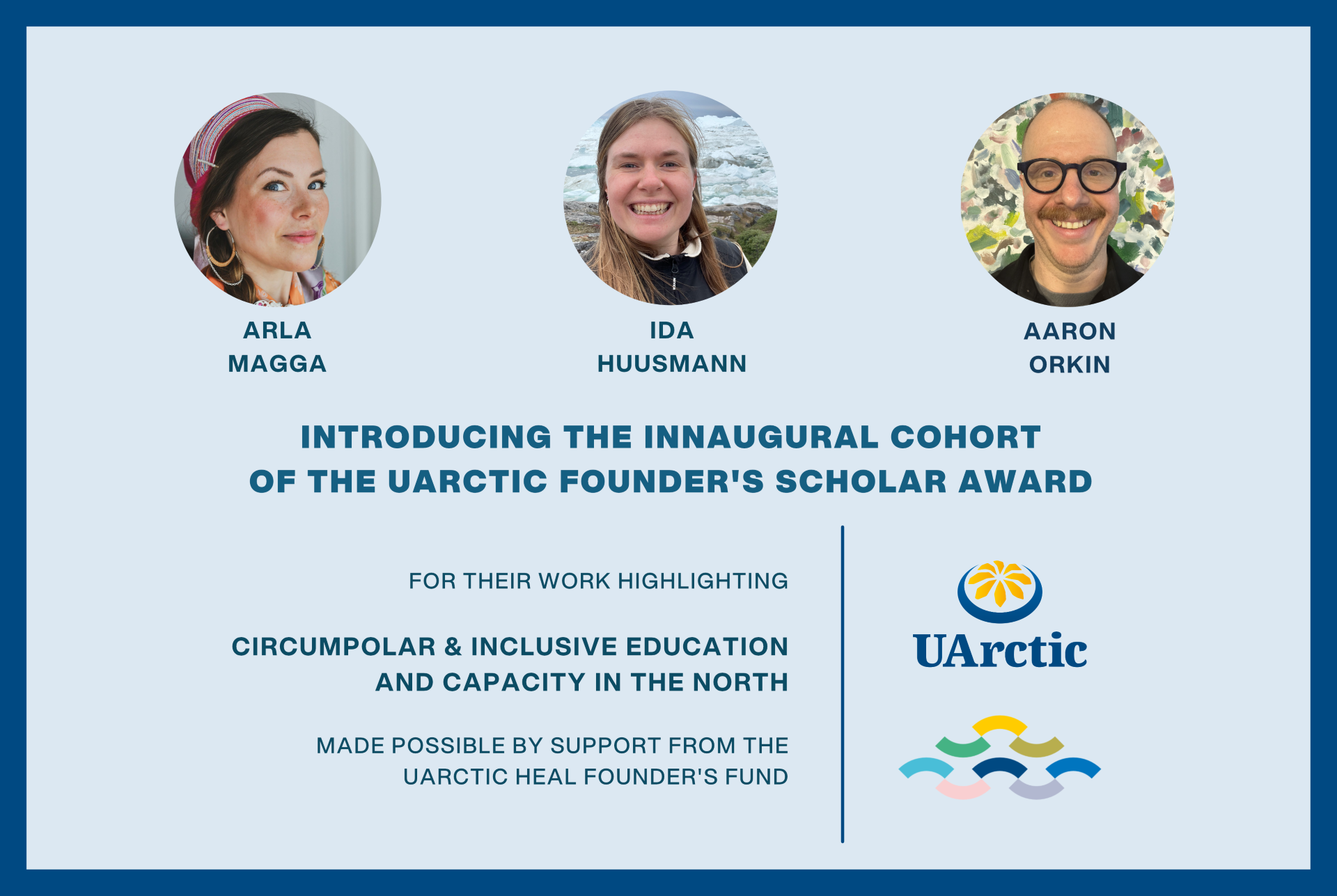 ARLA
MAGGA

IDA
HUUSMANN

AARON
ORKIN

INTRODUCING THE INNAUGURAL COHORT
OF THE UARCTIC FOUNDER'S SCHOLAR AWARD

FOR THEIR WORK HIGHLIGHTING

CIRCUMPOLAR & INCLUSIVE EDUCATION AND CAPACITY IN THE NORTH

MADE POSSIBLE BY SUPPORT FROM THE UARCTIC HEAL FOUNDER'S FUND

UArctic